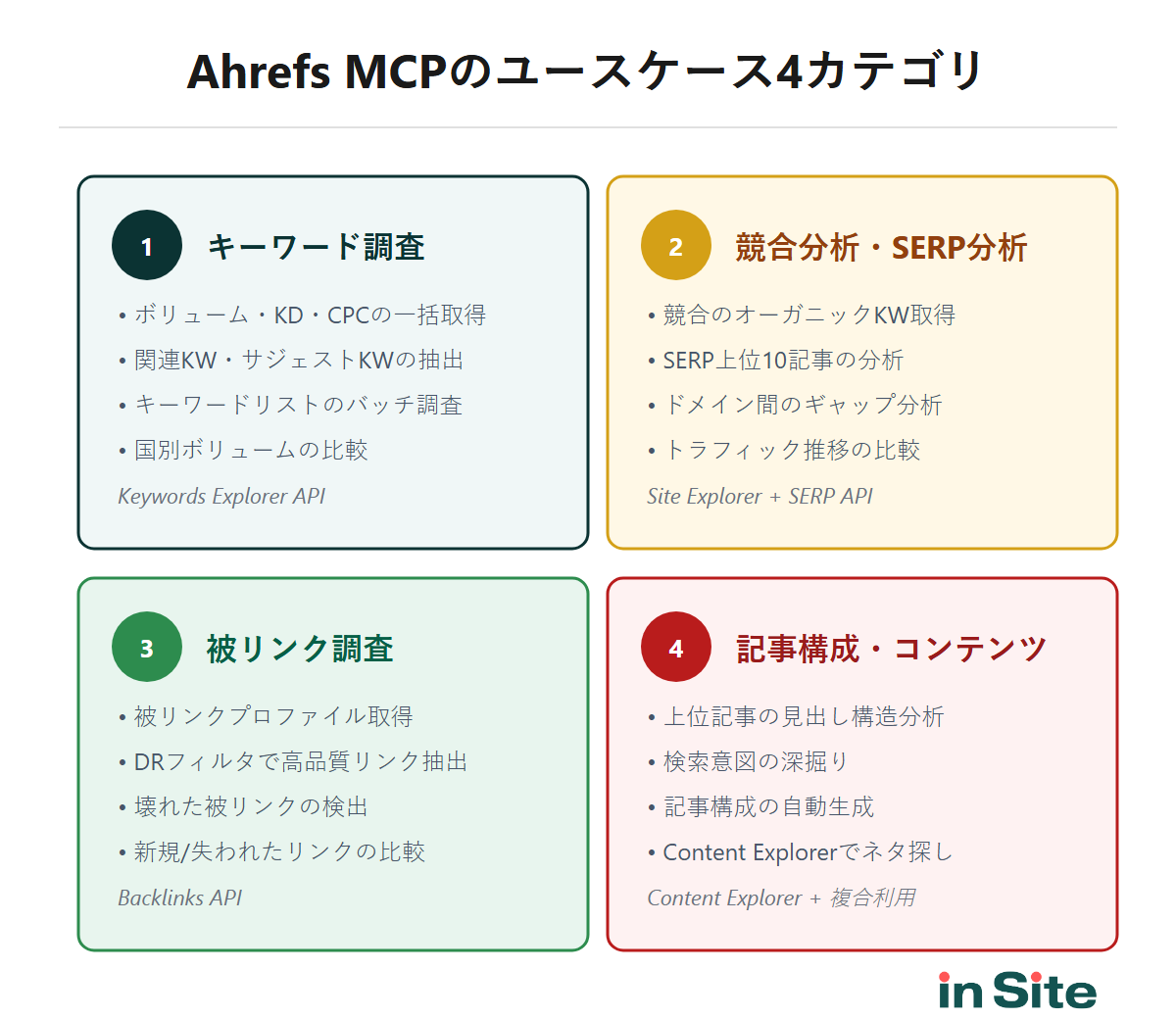 Ahrefs MCPのユースケース4カテゴリ

1 キーワード調査

• ボリューム・KD・CPCの一括取得
• 関連KW・サジェストKWの抽出
• キーワードリストのバッチ調査
• 国別ボリュームの比較

Keywords Explorer API

2 競合分析・SERP分析

• 競合のオーガニックKW取得
• SERP上位10記事の分析
• ドメイン間のギャップ分析
• トラフィック推移の比較

Site Explorer + SERP API

3 被リンク調査

• 被リンクプロファイル取得
• DRフィルタで高品質リンク抽出
• 壊れた被リンクの検出
• 新規/失われたリンクの比較

Backlinks API

4 記事構成・コンテンツ

• 上位記事の見出し構造分析
• 検索意図の深掘り
• 記事構成の自動生成
• Content Explorerでネタ探し

Content Explorer + 複合利用

in Site